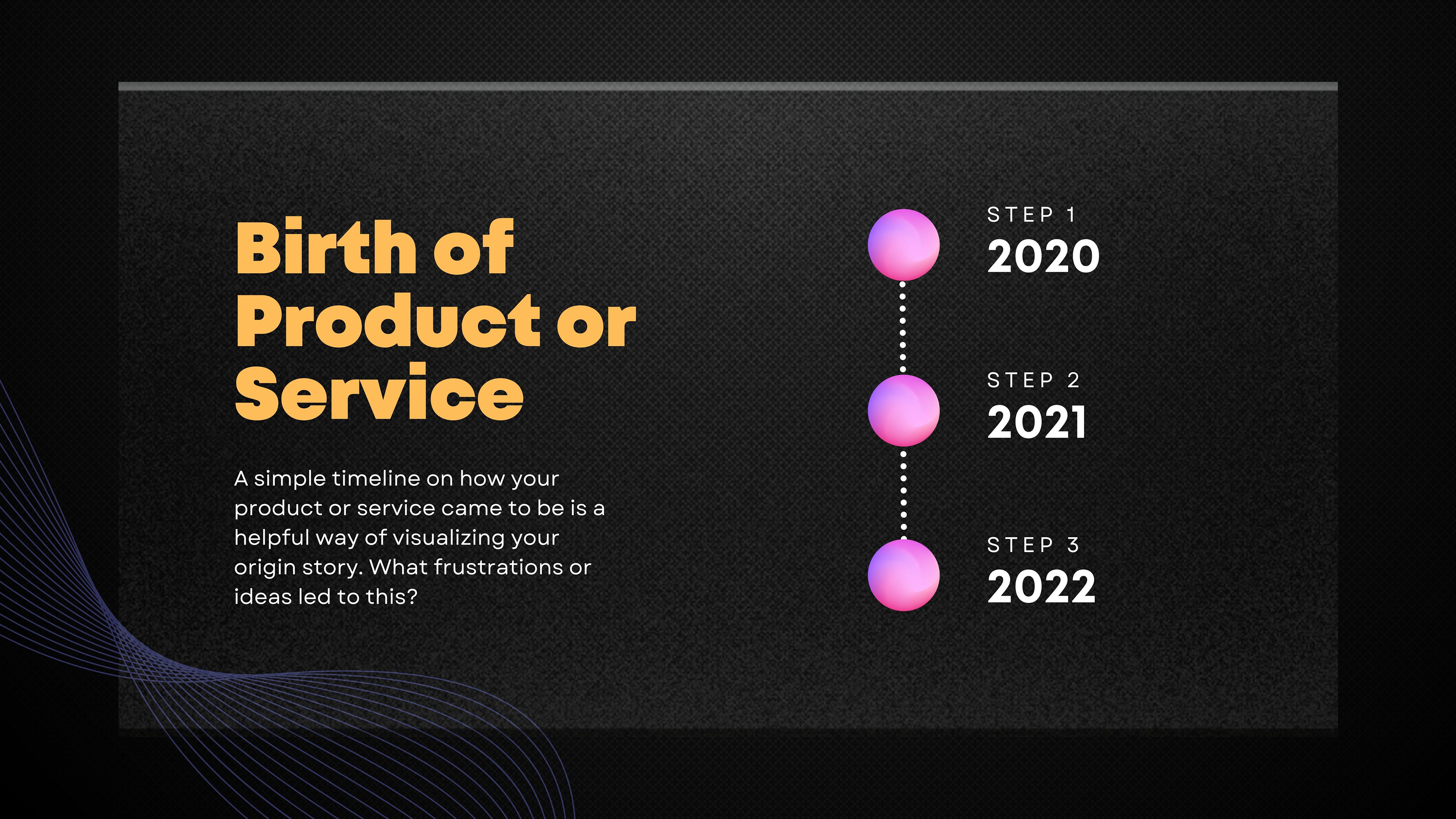 Birth of Product or Service

A simple timeline on how your product or service came to be is a helpful way of visualizing your origin story. What frustrations or ideas led to this?

STEP 1
2020

STEP 2
2021

STEP 3
2022